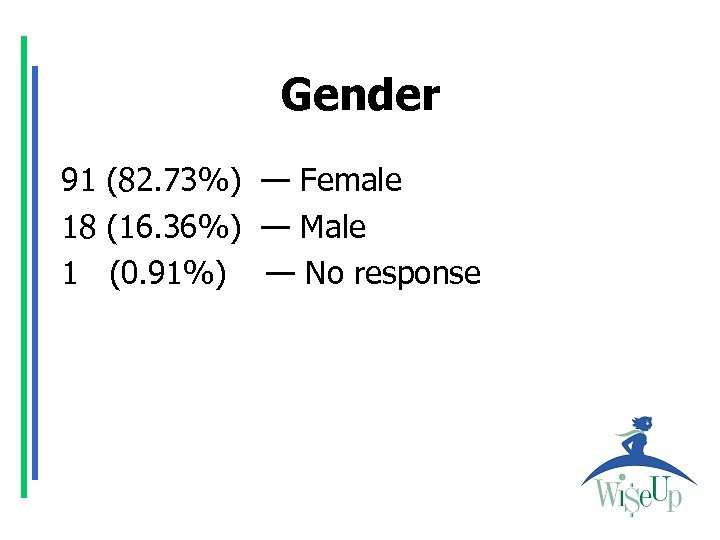 Gender

91 (82.73%) — Female
18 (16.36%) — Male
1 (0.91%) — No response

WiseUp